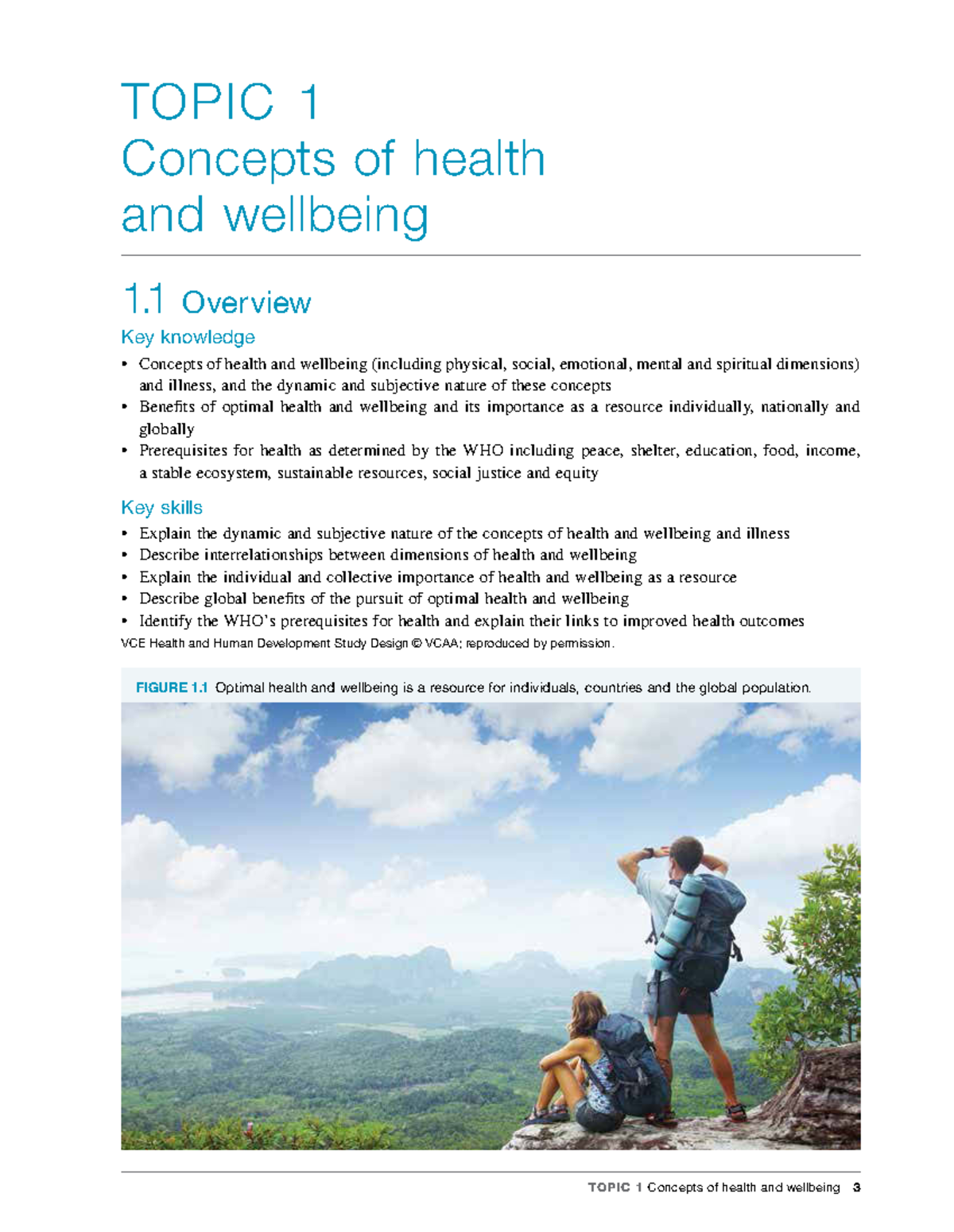 TOPIC 1
Concepts of health and wellbeing

1.1 Overview

Key knowledge

• Concepts of health and wellbeing (including physical, social, emotional, mental and spiritual dimensions) and illness, and the dynamic and subjective nature of these concepts
• Benefits of optimal health and wellbeing and its importance as a resource individually, nationally and globally
• Prerequisites for health as determined by the WHO including peace, shelter, education, food, income, a stable ecosystem, sustainable resources, social justice and equity

Key skills

• Explain the dynamic and subjective nature of the concepts of health and wellbeing and illness
• Describe interrelationships between dimensions of health and wellbeing
• Explain the individual and collective importance of health and wellbeing as a resource
• Describe global benefits of the pursuit of optimal health and wellbeing
• Identify the WHO's prerequisites for health and explain their links to improved health outcomes

VCE Health and Human Development Study Design © VCAA; reproduced by permission.

FIGURE 1.1 Optimal health and wellbeing is a resource for individuals, countries and the global population.

TOPIC 1 Concepts of health and wellbeing 3